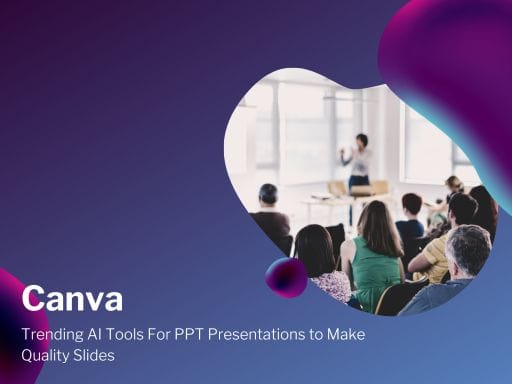 Canva

Trending AI Tools For PPT Presentations to Make Quality Slides